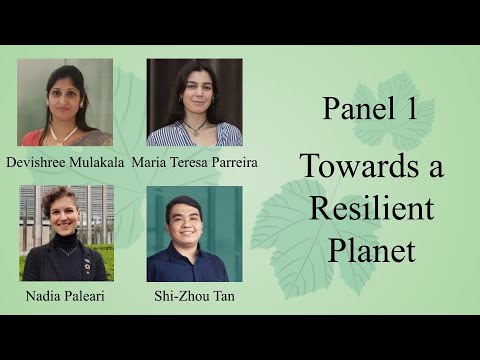 Devishree Mulakala

Maria Teresa Parreira

Nadia Paleari

Shi-Zhou Tan

Panel 1
Towards a Resilient Planet